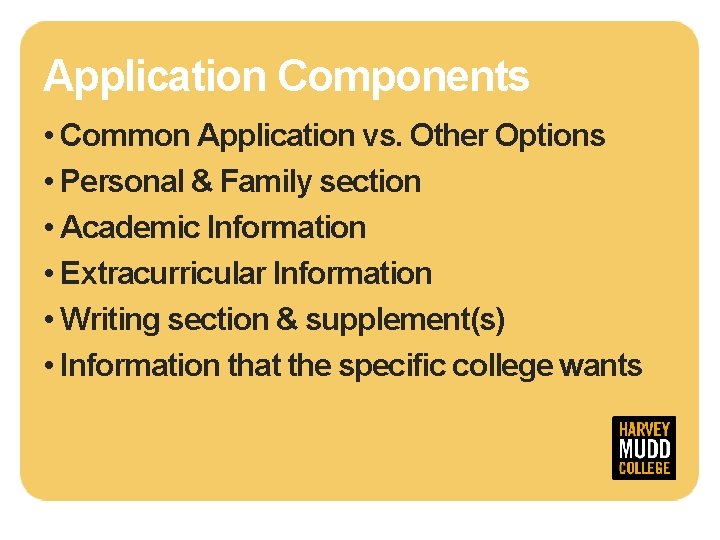 Application Components

• Common Application vs. Other Options
• Personal & Family section
• Academic Information
• Extracurricular Information
• Writing section & supplement(s)
• Information that the specific college wants

HARVEY
MUDD
COLLEGE